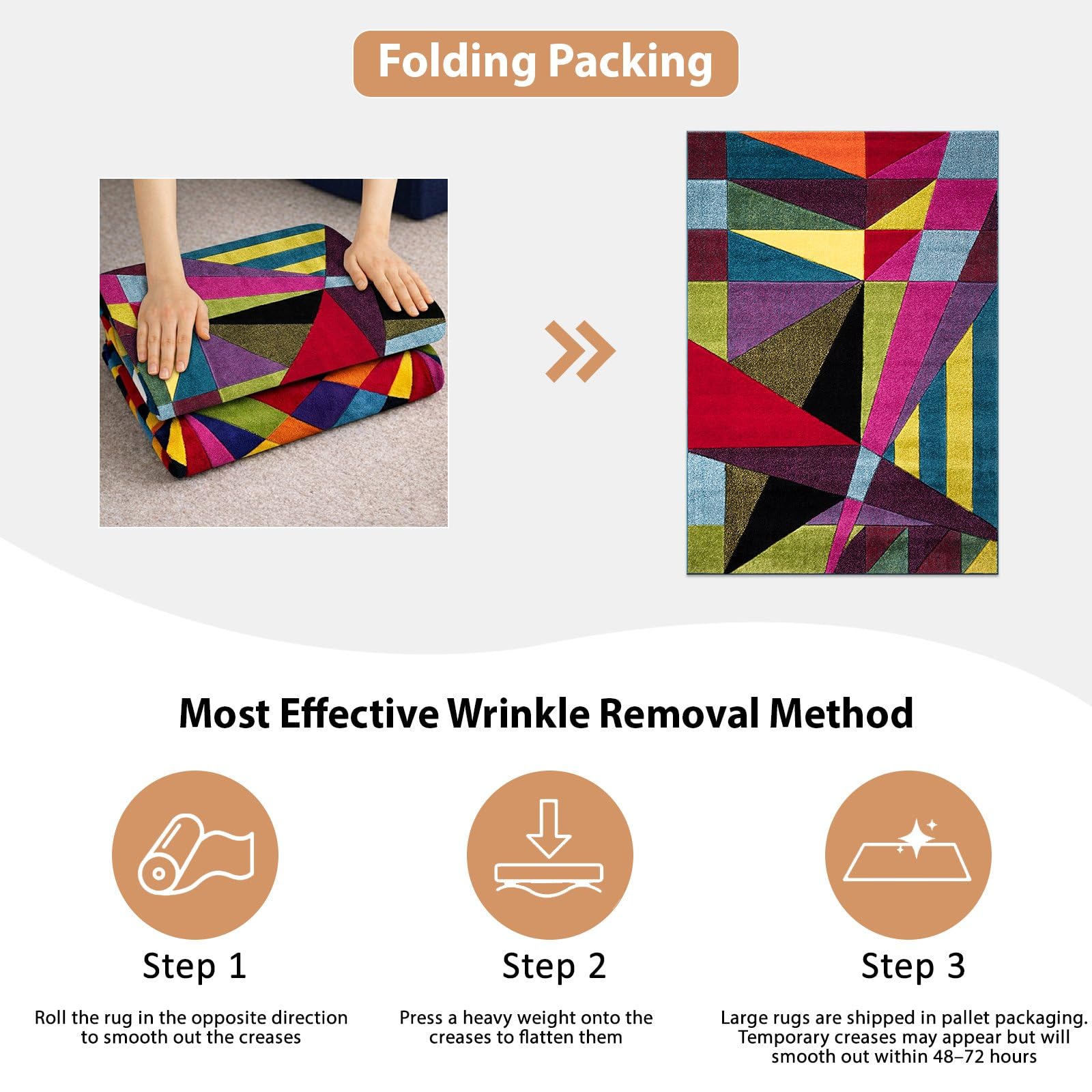 Folding Packing

Most Effective Wrinkle Removal Method

Step 1

Roll the rug in the opposite direction to smooth out the creases

Step 2

Press a heavy weight onto the creases to flatten them

Step 3

Large rugs are shipped in pallet packaging. Temporary creases may appear but will smooth out within 48–72 hours